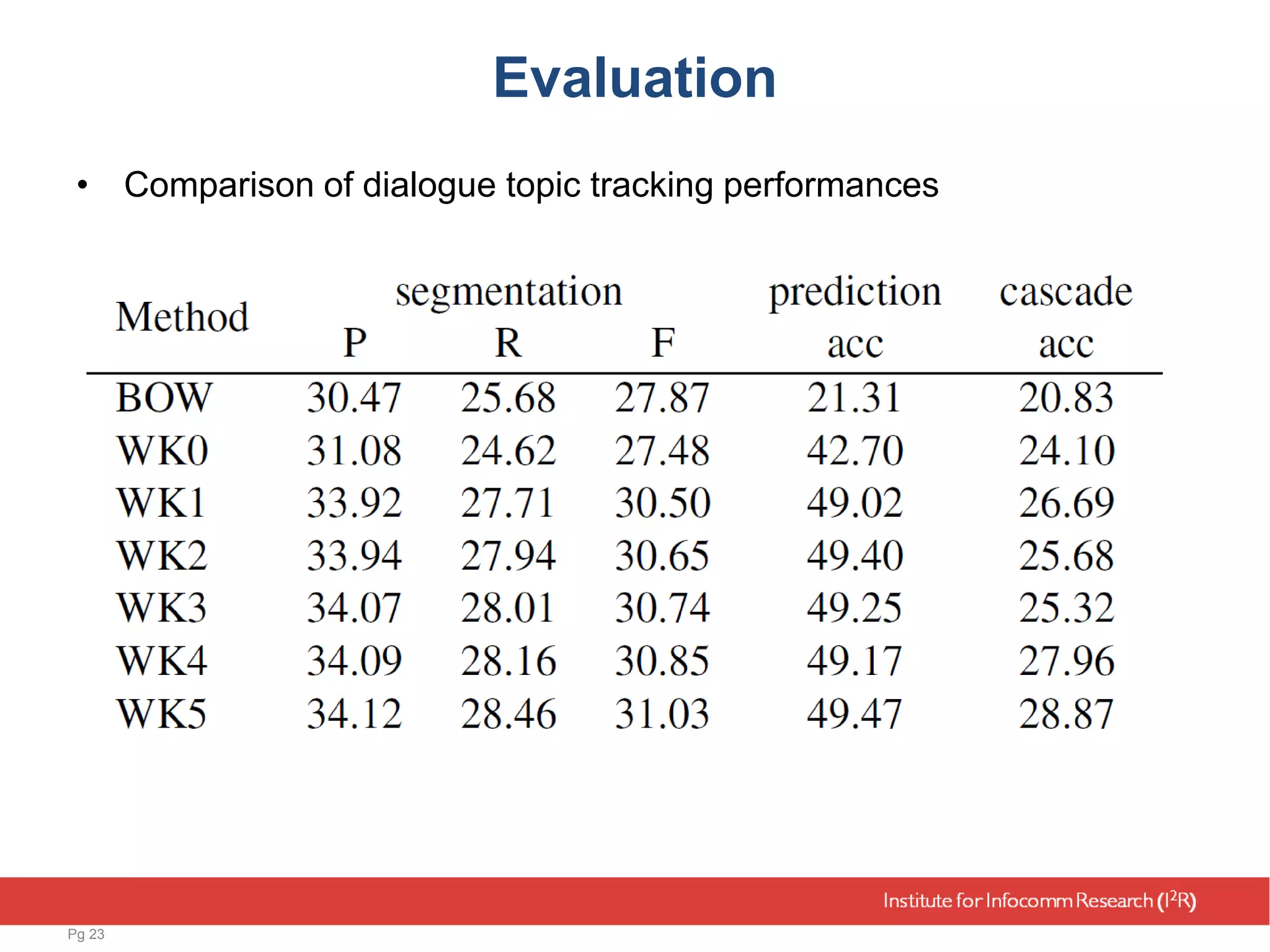 Evaluation

• Comparison of dialogue topic tracking performances

| Method | segmentation P | segmentation R | segmentation F | prediction acc | cascade acc |
|---|---|---|---|---|---|
| BOW | 30.47 | 25.68 | 27.87 | 21.31 | 20.83 |
| WK0 | 31.08 | 24.62 | 27.48 | 42.70 | 24.10 |
| WK1 | 33.92 | 27.71 | 30.50 | 49.02 | 26.69 |
| WK2 | 33.94 | 27.94 | 30.65 | 49.40 | 25.68 |
| WK3 | 34.07 | 28.01 | 30.74 | 49.25 | 25.32 |
| WK4 | 34.09 | 28.16 | 30.85 | 49.17 | 27.96 |
| WK5 | 34.12 | 28.46 | 31.03 | 49.47 | 28.87 |

Institute for Infocomm Research ($I^2R$)

Pg 23